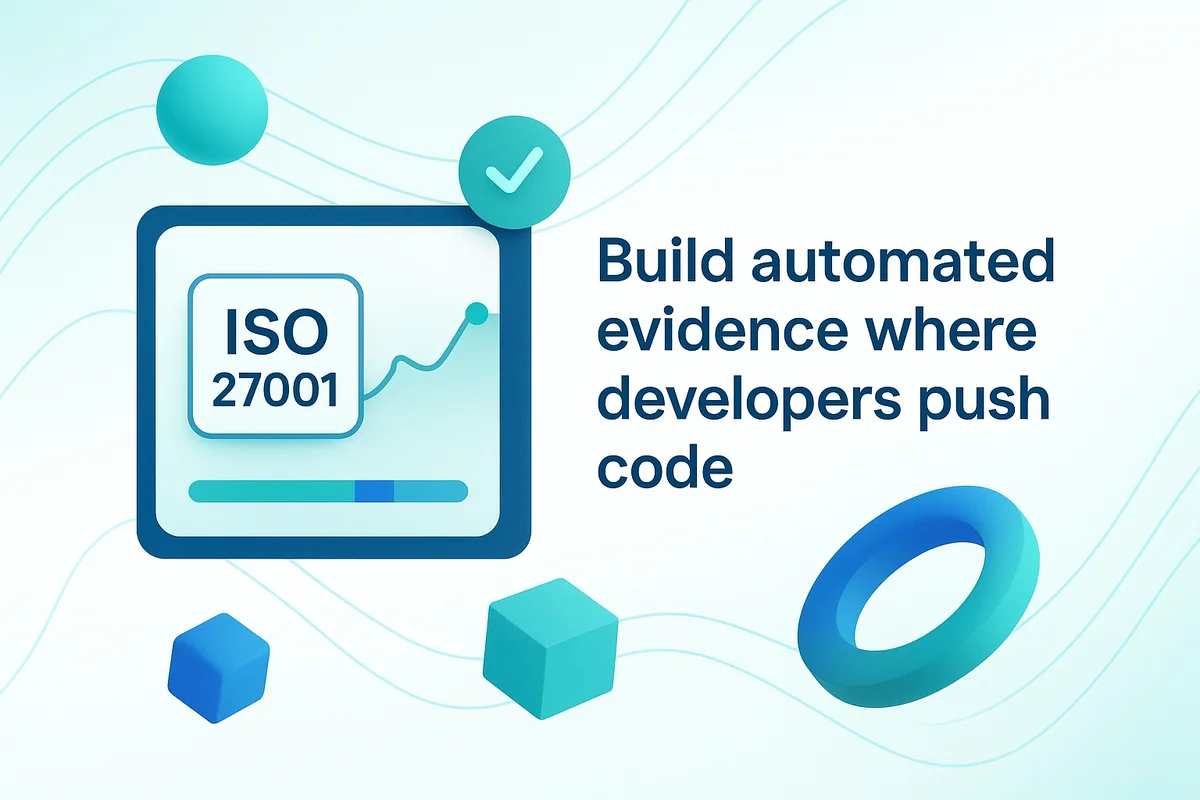 ISO
27001

Build automated evidence where developers push code